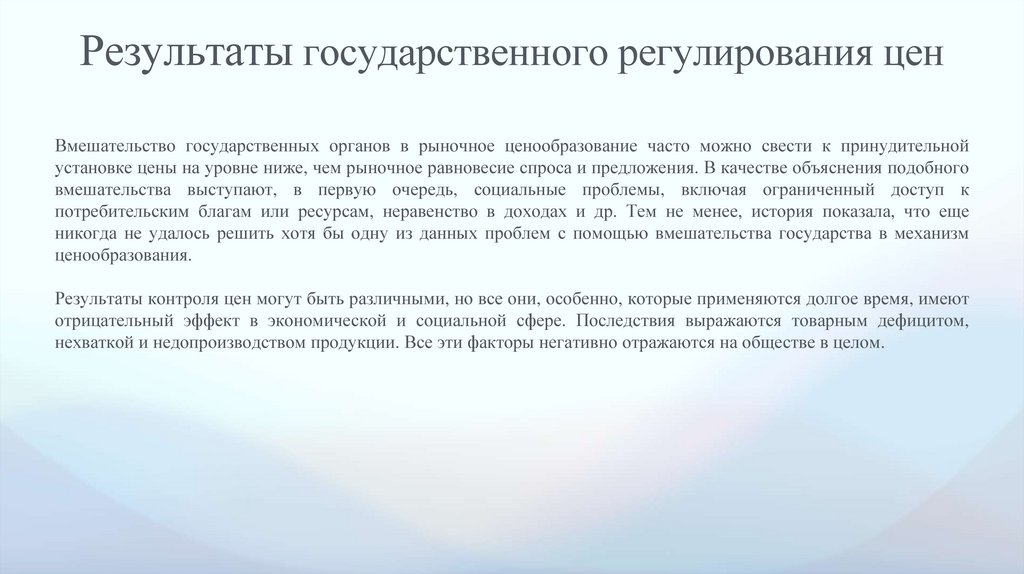 Результаты государственного регулирования цен

Вмешательство государственных органов в рыночное ценообразование часто можно свести к принудительной установке цены на уровне ниже, чем рыночное равновесие спроса и предложения. В качестве объяснения подобного вмешательства выступают, в первую очередь, социальные проблемы, включая ограниченный доступ к потребительским благам или ресурсам, неравенство в доходах и др. Тем не менее, история показала, что еще никогда не удалось решить хотя бы одну из данных проблем с помощью вмешательства государства в механизм ценообразования.

Результаты контроля цен могут быть различными, но все они, особенно, которые применяются долгое время, имеют отрицательный эффект в экономической и социальной сфере. Последствия выражаются товарным дефицитом, нехваткой и недопроизводством продукции. Все эти факторы негативно отражаются на обществе в целом.